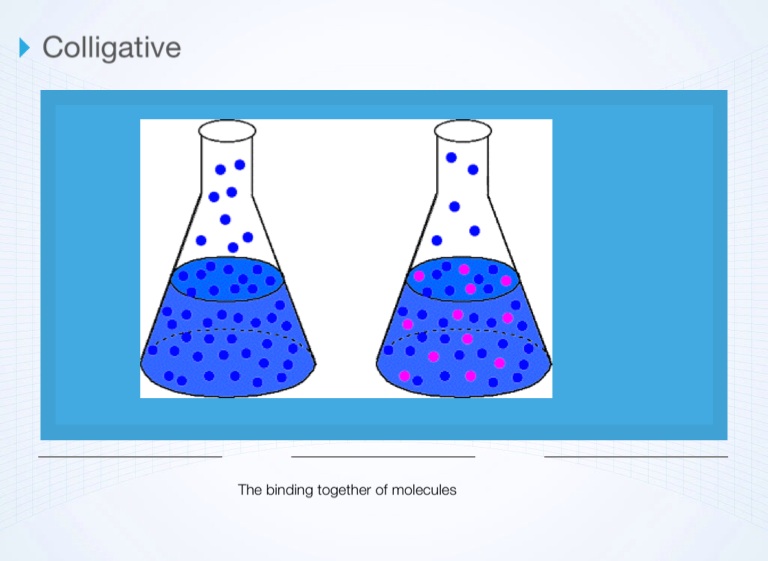 Colligative

The binding together of molecules